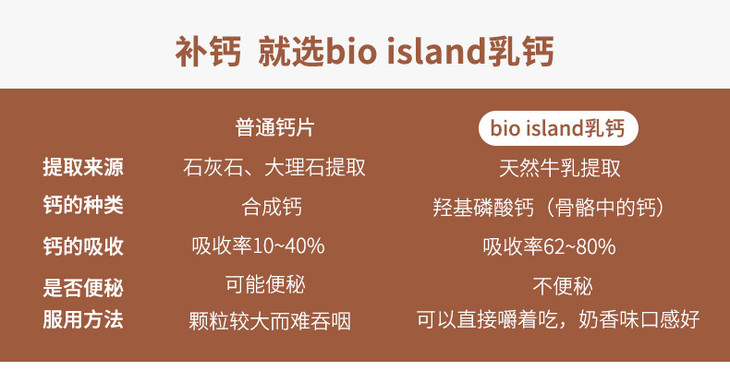 补钙 就选bio island乳钙

| | 普通钙片 | bio island乳钙 |
|---|---|---|
| 提取来源 | 石灰石、大理石提取 | 天然牛乳提取 |
| 钙的种类 | 合成钙 | 羟基磷酸钙（骨骼中的钙） |
| 钙的吸收 | 吸收率10~40% | 吸收率62~80% |
| 是否便秘 | 可能便秘 | 不便秘 |
| 服用方法 | 颗粒较大而难吞咽 | 可以直接嚼着吃，奶香味口感好 |